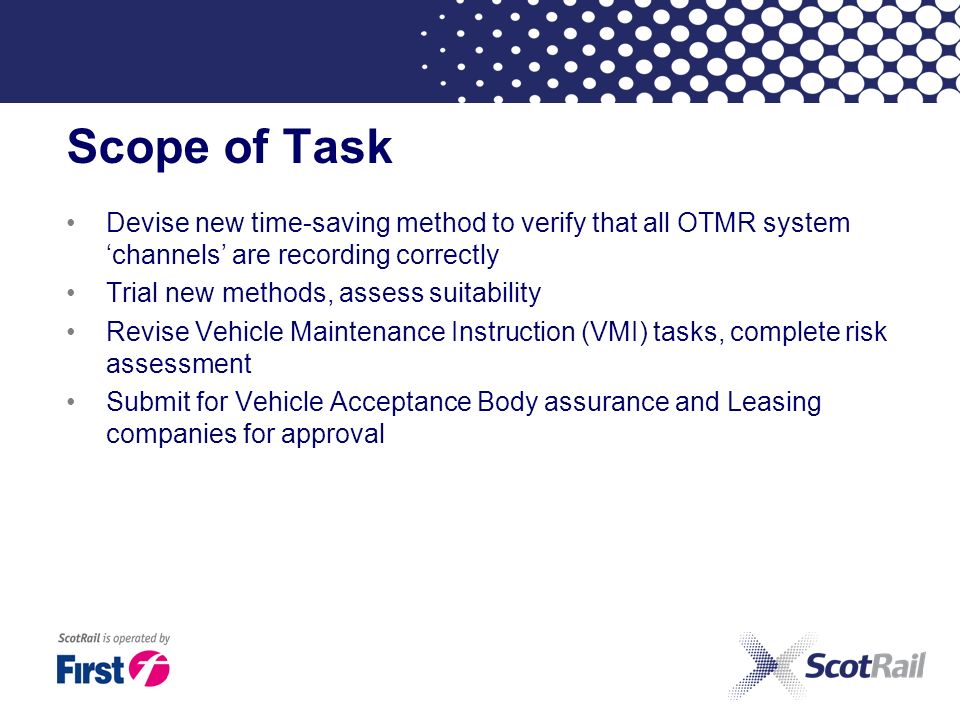 Scope of Task

• Devise new time-saving method to verify that all OTMR system ‘channels’ are recording correctly
• Trial new methods, assess suitability
• Revise Vehicle Maintenance Instruction (VMI) tasks, complete risk assessment
• Submit for Vehicle Acceptance Body assurance and Leasing companies for approval

ScotRail is operated by
First

ScotRail